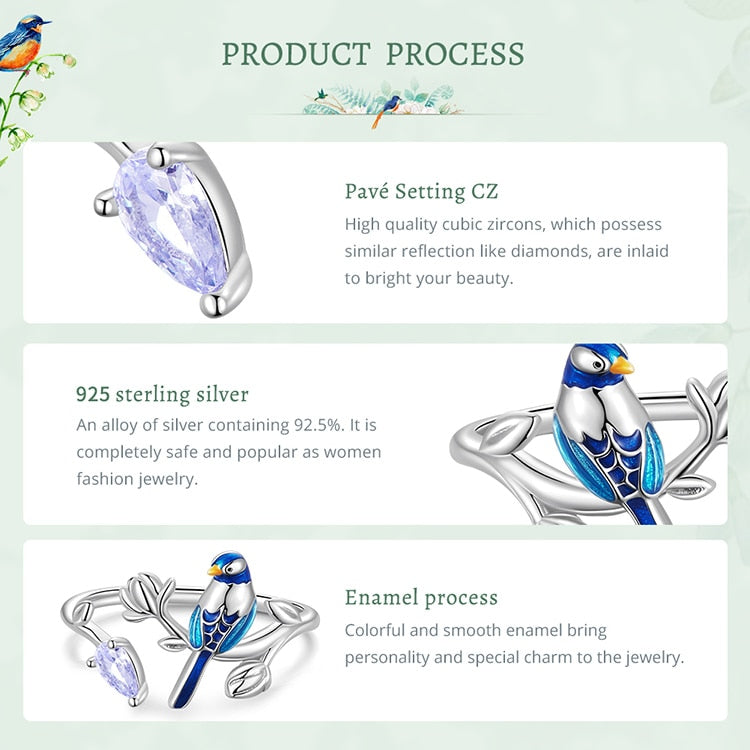 PRODUCT PROCESS

Pavé Setting CZ

High quality cubic zircons, which possess similar reflection like diamonds, are inlaid to bright your beauty.

925 sterling silver

An alloy of silver containing 92.5%. It is completely safe and popular as women fashion jewelry.

Enamel process

Colorful and smooth enamel bring personality and special charm to the jewelry.